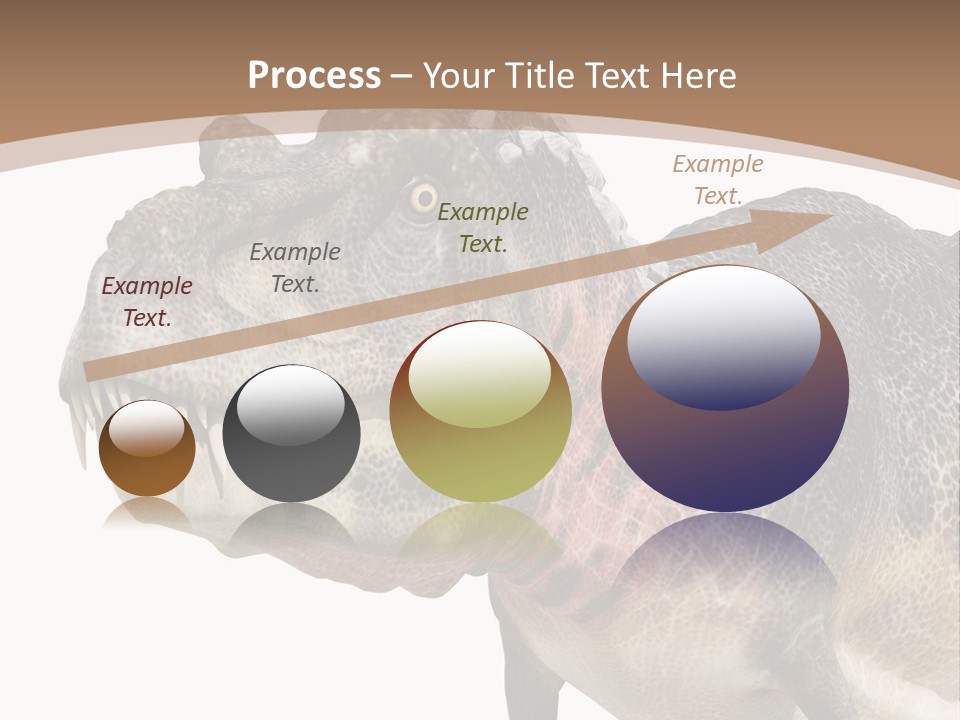 Process – Your Title Text Here

Example Text.

Example Text.

Example Text.

Example Text.